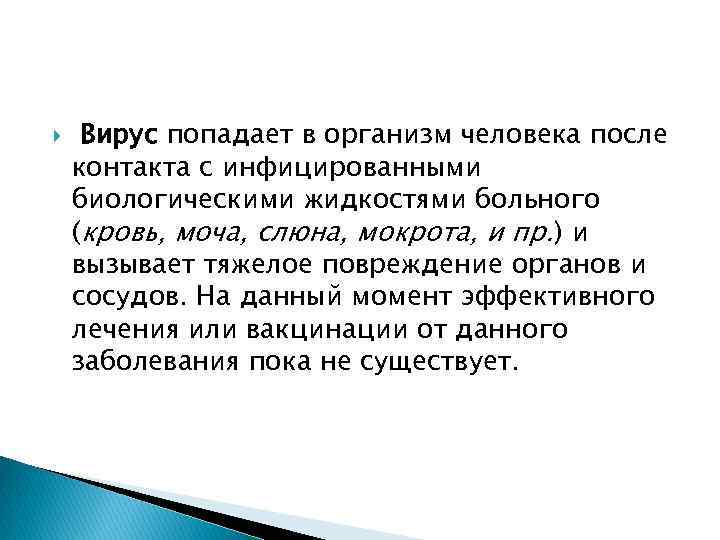 Вирус попадает в организм человека после контакта с инфицированными биологическими жидкостями больного (кровь, моча, слюна, мокрота, и пр.) и вызывает тяжелое повреждение органов и сосудов. На данный момент эффективного лечения или вакцинации от данного заболевания пока не существует.